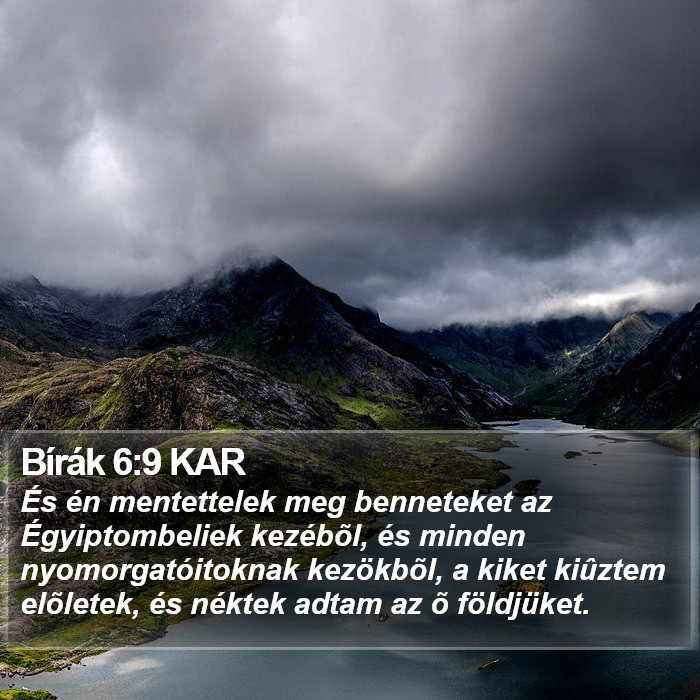 Bírák 6:9 KAR
És én mentettelek meg benneteket az Égyiptombeliek kezébõl, és minden nyomorgatóitoknak kezökbõl, a kiket kiûztem elõletek, és néktek adtam az õ földjüket.